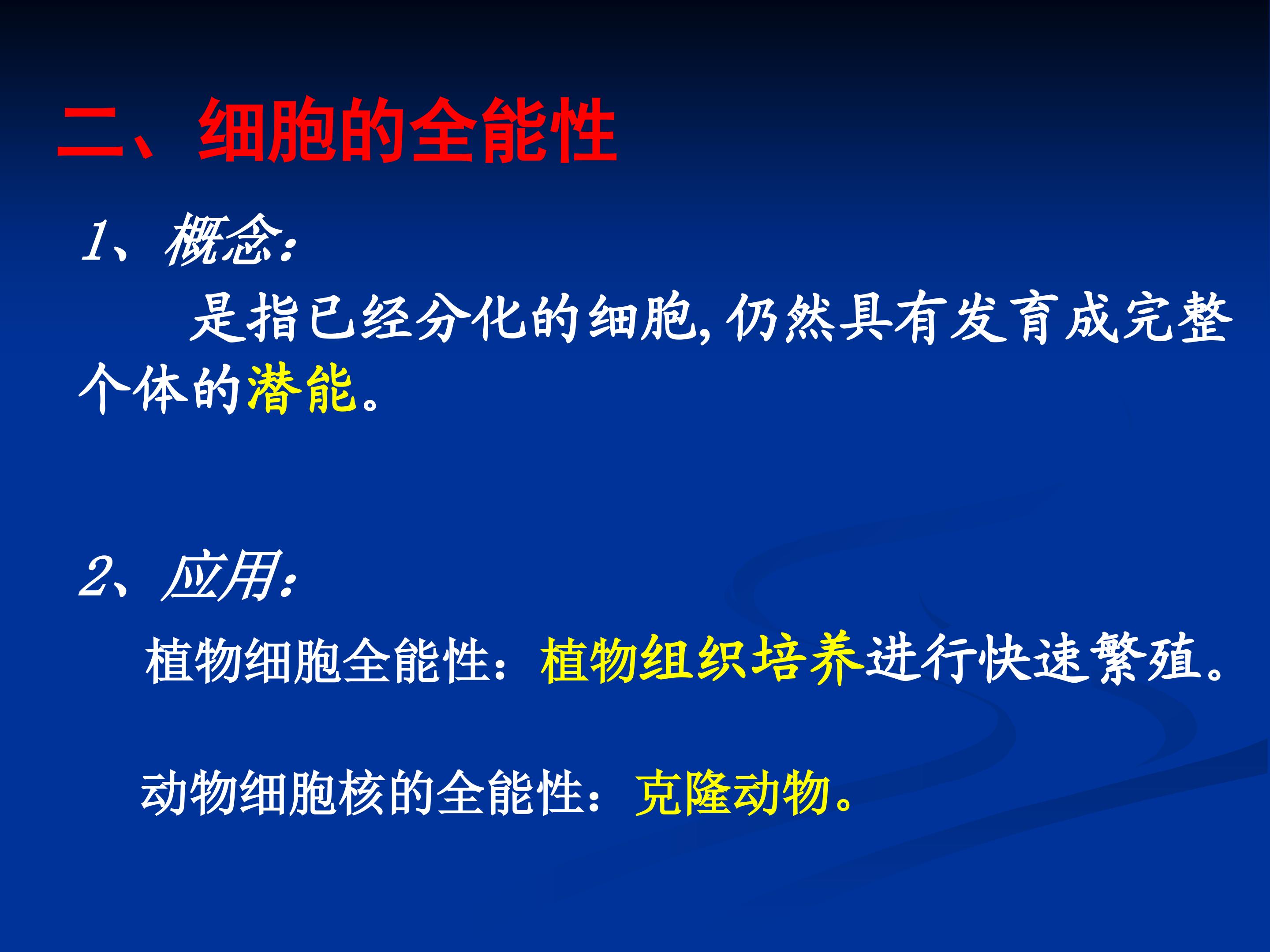 二、细胞的全能性

1、概念:

是指已经分化的细胞,仍然具有发育成完整个体的潜能。

2、应用:

植物细胞全能性:植物组织培养进行快速繁殖。

动物细胞核的全能性:克隆动物。